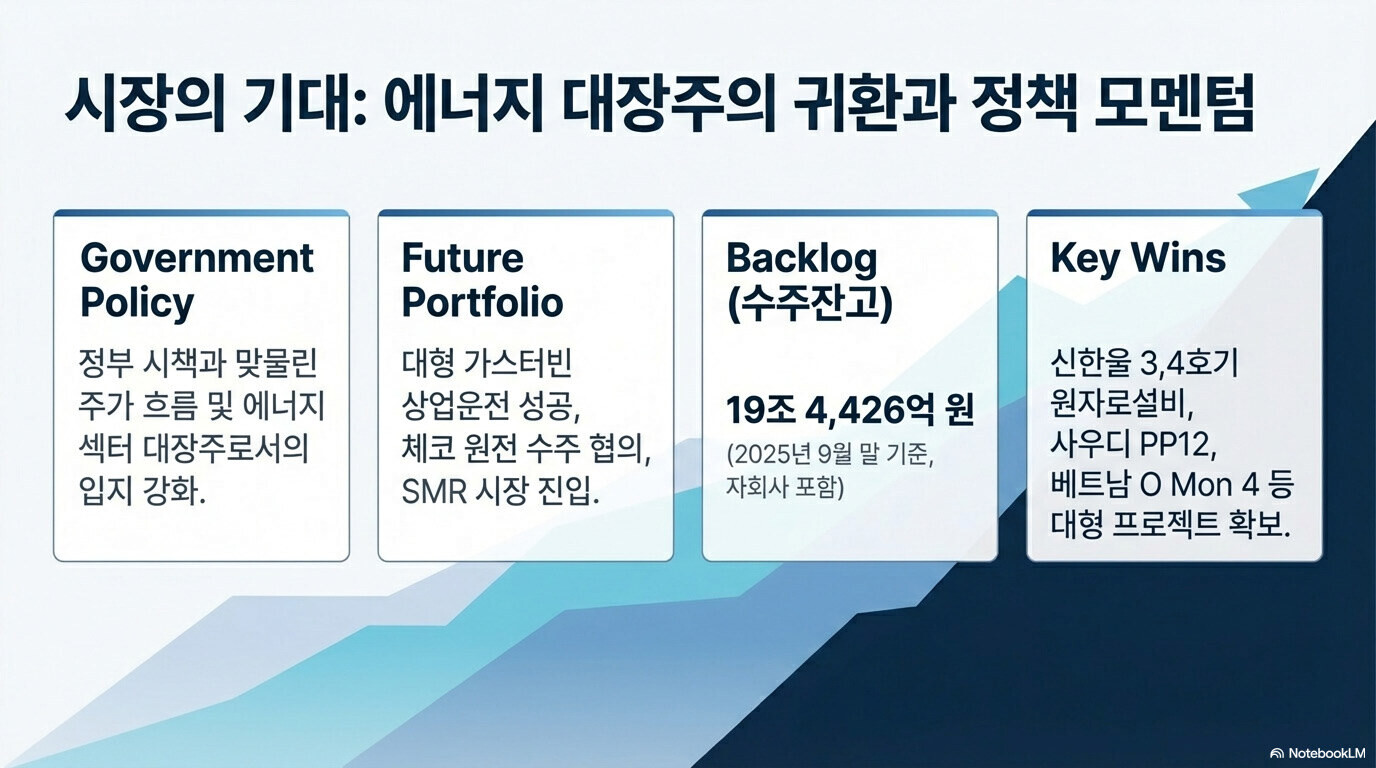 시장의 기대: 에너지 대장주의 귀환과 정책 모멘텀

Government Policy

정부 시책과 맞물린 주가 흐름 및 에너지 섹터 대장주로서의 입지 강화.

Future Portfolio

대형 가스터빈 상업운전 성공, 체코 원전 수주 협의, SMR 시장 진입.

Backlog (수주잔고)

19조 4,426억 원

(2025년 9월 말 기준, 자회사 포함)

Key Wins

신한울 3,4호기 원자로설비, 사우디 PP12, 베트남 O Mon 4 등 대형 프로젝트 확보.

NotebookLM